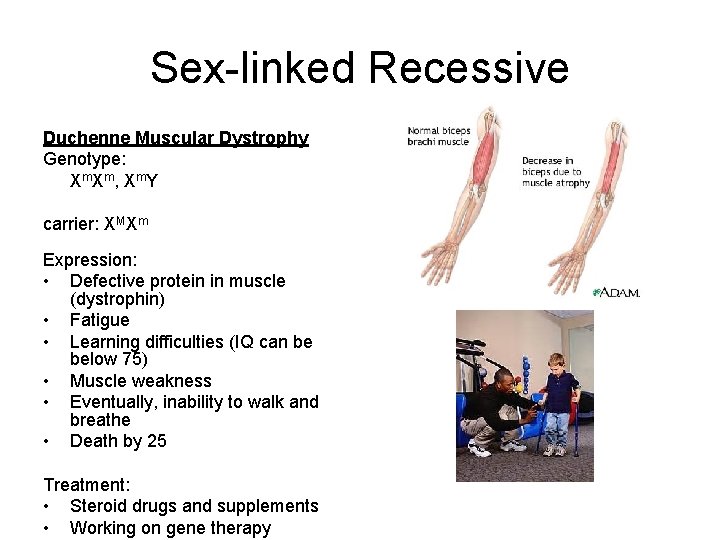 Sex-linked Recessive

Duchenne Muscular Dystrophy
Genotype:
$X^mX^m$, $X^mY$

carrier: $X^MX^m$

Expression:
• Defective protein in muscle (dystrophin)
• Fatigue
• Learning difficulties (IQ can be below 75)
• Muscle weakness
• Eventually, inability to walk and breathe
• Death by 25

Treatment:
• Steroid drugs and supplements
• Working on gene therapy

Normal biceps brachi muscle

Decrease in biceps due to muscle atrophy

ADAM.